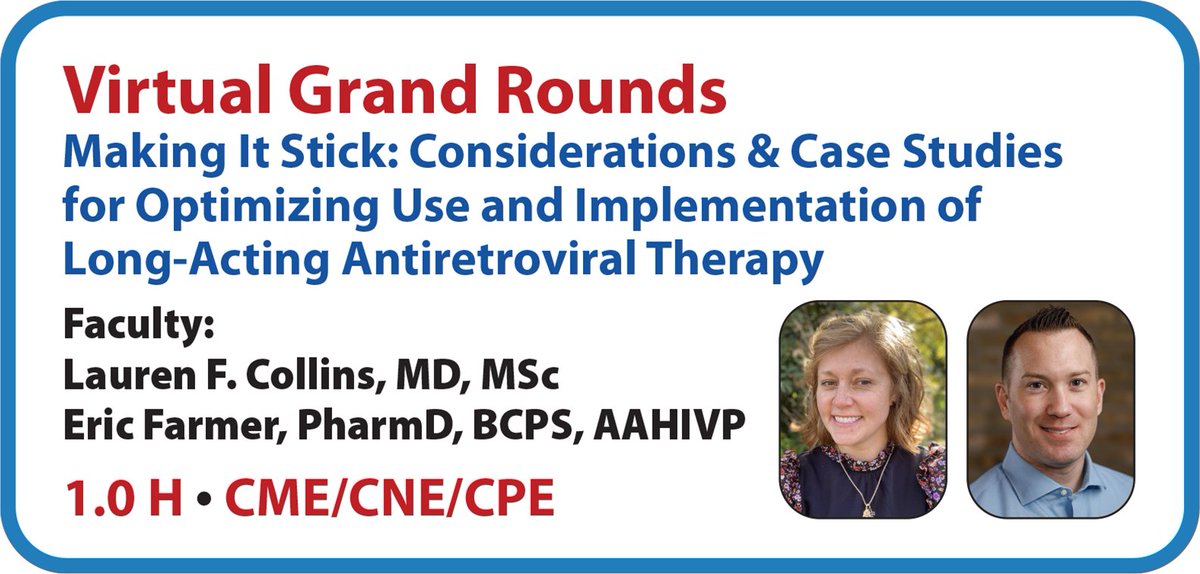 Virtual Grand Rounds
Making It Stick: Considerations & Case Studies for Optimizing Use and Implementation of Long-Acting Antiretroviral Therapy

Faculty:
Lauren F. Collins, MD, MSc
Eric Farmer, PharmD, BCPS, AAHIVP

1.0 H • CME/CNE/CPE